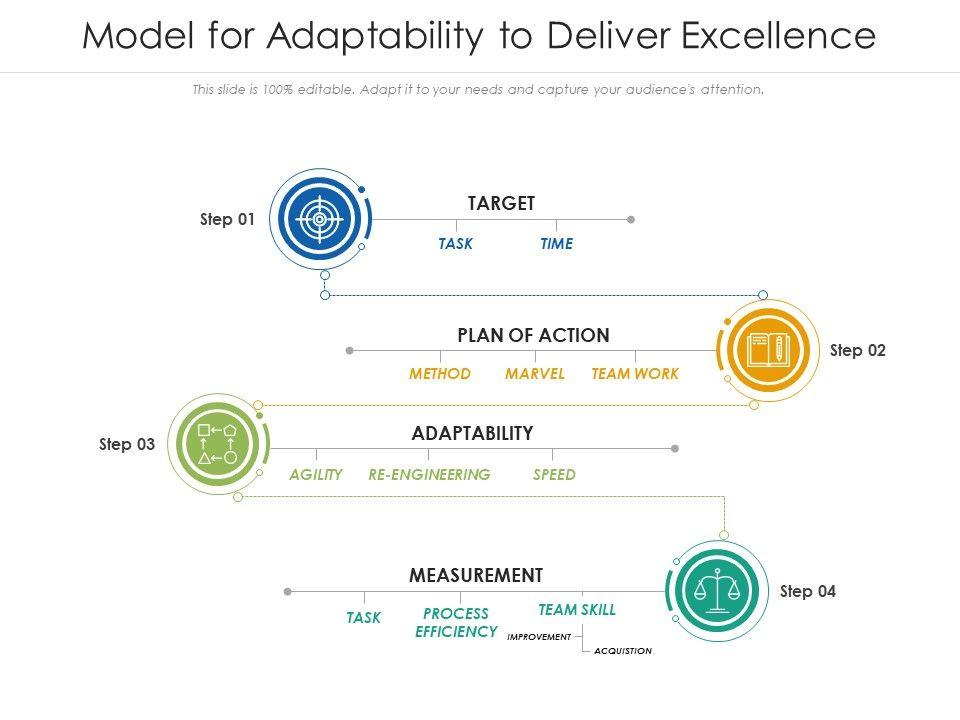 Model for Adaptability to Deliver Excellence

This slide is 100% editable. Adapt it to your needs and capture your audience's attention.

Step 01

TARGET

TASK

TIME

PLAN OF ACTION

METHOD

MARVEL

TEAM WORK

Step 02

Step 03

ADAPTABILITY

AGILITY

RE-ENGINEERING

SPEED

MEASUREMENT

TASK

PROCESS EFFICIENCY

TEAM SKILL

IMPROVEMENT

ACQUISTION

Step 04